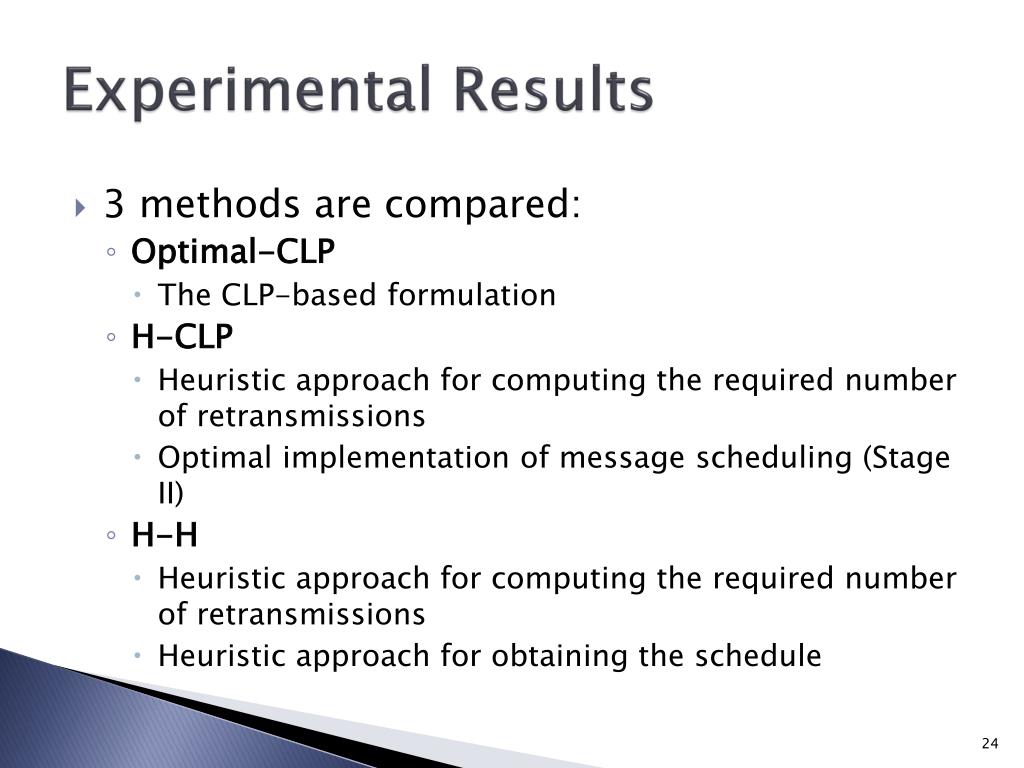 Experimental Results

3 methods are compared:
Optimal-CLP
The CLP-based formulation
H-CLP
Heuristic approach for computing the required number of retransmissions
Optimal implementation of message scheduling (Stage II)
H-H
Heuristic approach for computing the required number of retransmissions
Heuristic approach for obtaining the schedule

24